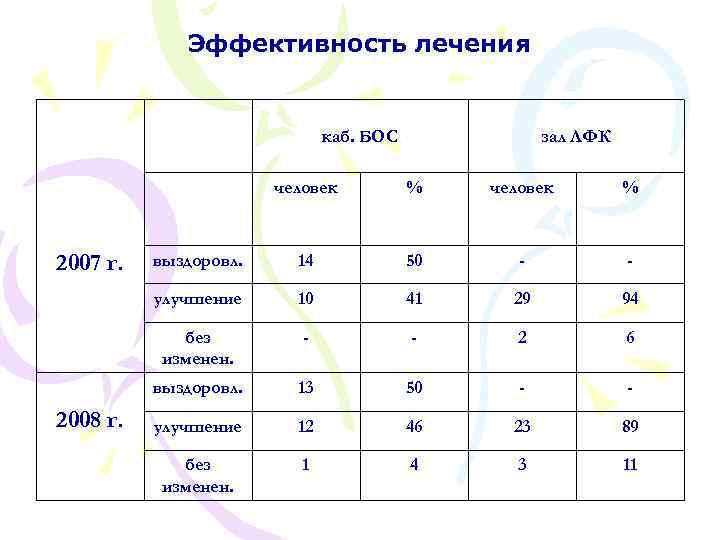 Эффективность лечения

| | | каб. БОС | | зал ЛФК | |
|---|---|---|---|---|---|
| | | человек | % | человек | % |
| 2007 г. | выздоровл. | 14 | 50 | - | - |
| | улучшение | 10 | 41 | 29 | 94 |
| | без изменен. | - | - | 2 | 6 |
| 2008 г. | выздоровл. | 13 | 50 | - | - |
| | улучшение | 12 | 46 | 23 | 89 |
| | без изменен. | 1 | 4 | 3 | 11 |